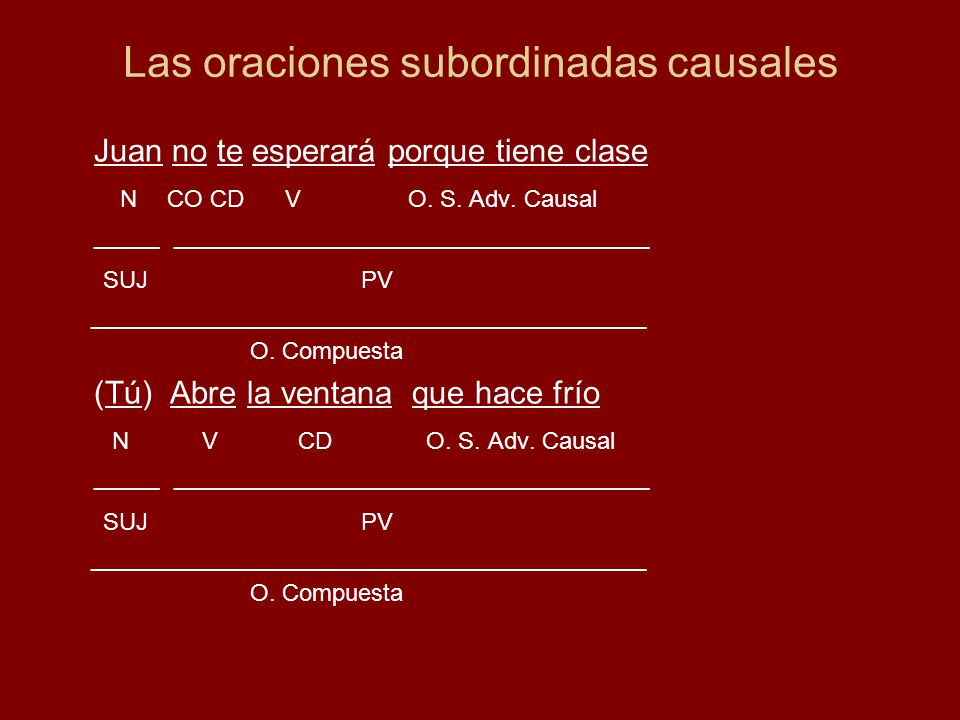 Las oraciones subordinadas causales

Juan no te esperará porque tiene clase

N CO CD V O. S. Adv. Causal

SUJ PV

O. Compuesta

(Tú) Abre la ventana que hace frío

N V CD O. S. Adv. Causal

SUJ PV

O. Compuesta